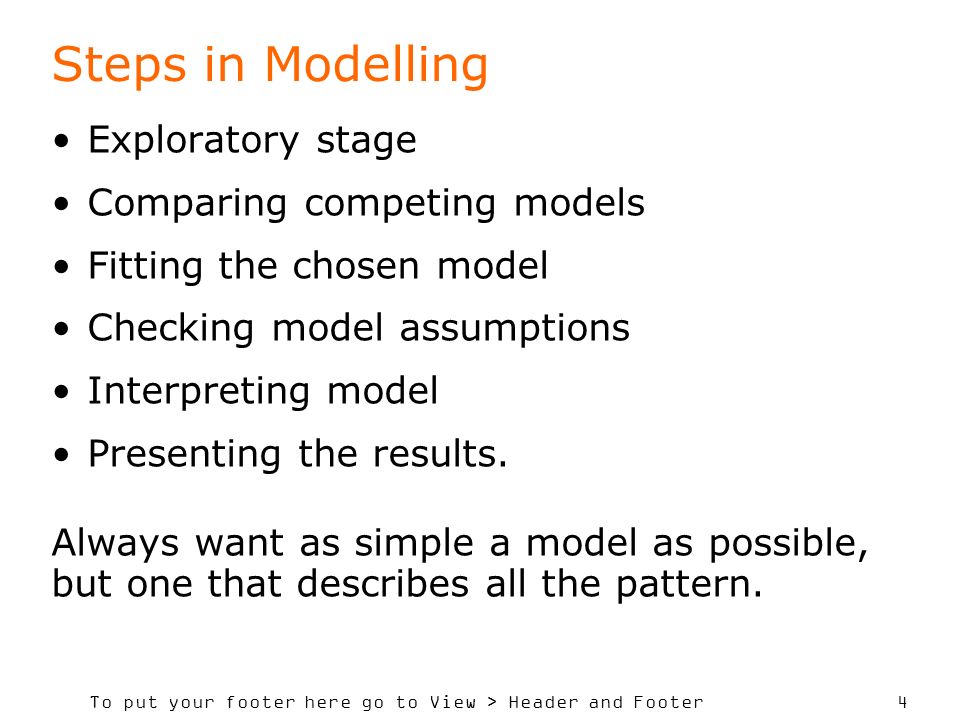 Steps in Modelling

• Exploratory stage
• Comparing competing models
• Fitting the chosen model
• Checking model assumptions
• Interpreting model
• Presenting the results.

Always want as simple a model as possible, but one that describes all the pattern.

To put your footer here go to View > Header and Footer

4